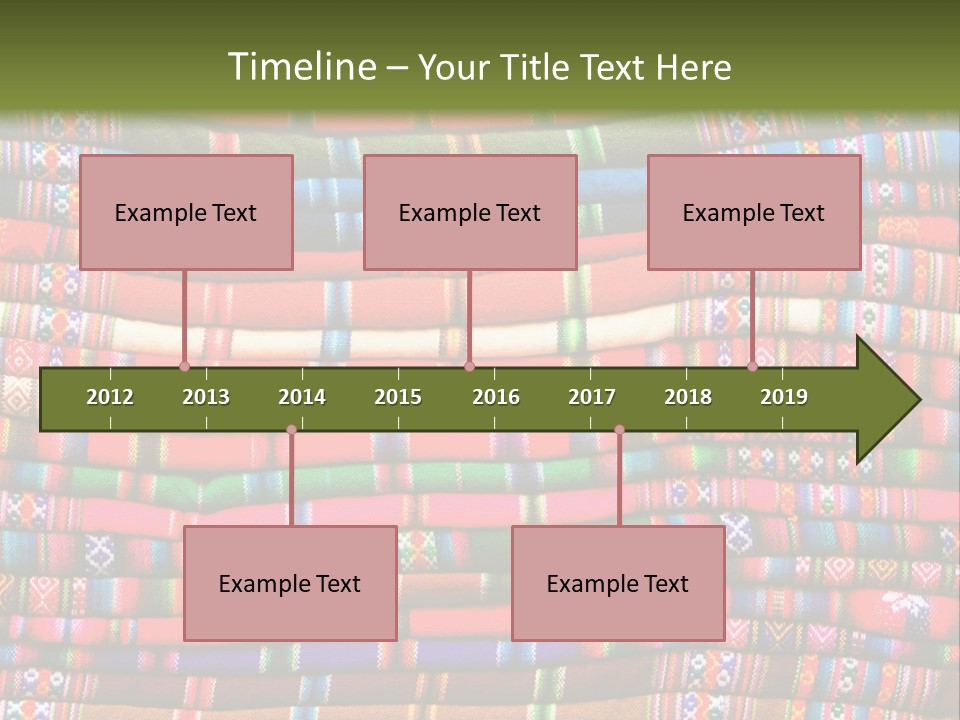 Timeline – Your Title Text Here

Example Text

Example Text

Example Text

2012 2013 2014 2015 2016 2017 2018 2019

Example Text

Example Text